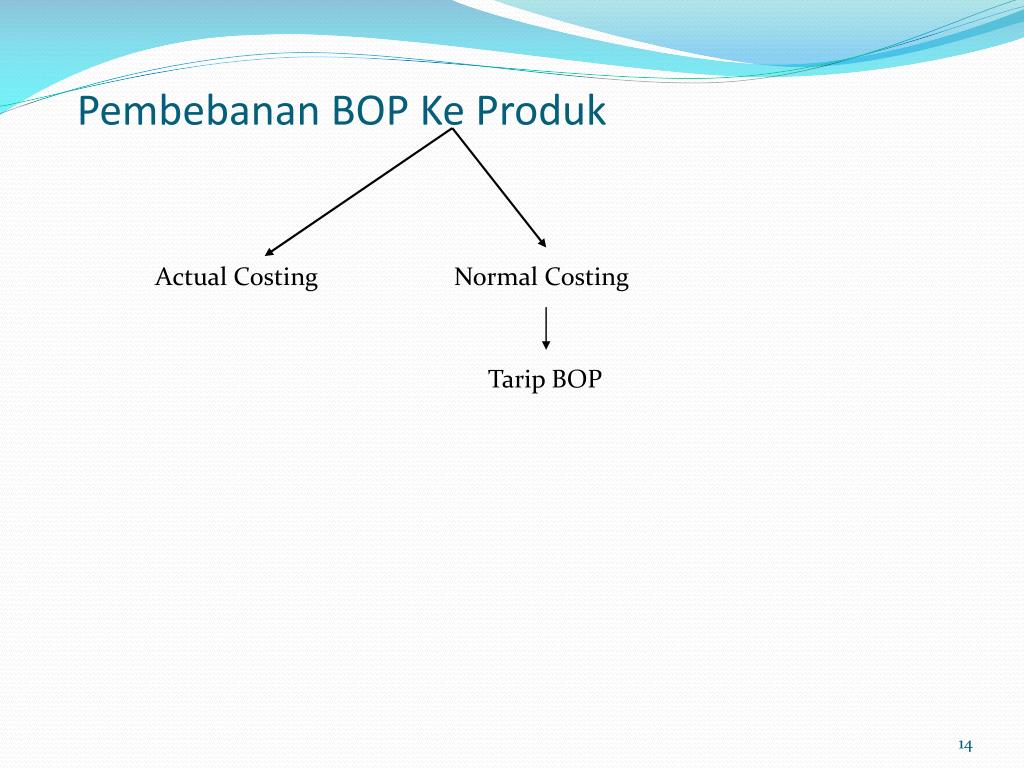 Pembebanan BOP Ke Produk

Actual Costing

Normal Costing

Tarip BOP

14